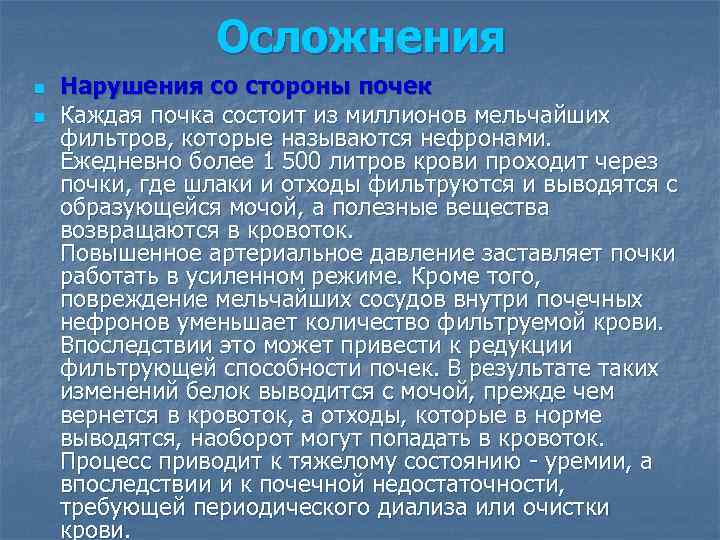 Осложнения

Нарушения со стороны почек

Каждая почка состоит из миллионов мельчайших фильтров, которые называются нефронами. Ежедневно более 1 500 литров крови проходит через почки, где шлаки и отходы фильтруются и выводятся с образующейся мочой, а полезные вещества возвращаются в кровоток.
Повышенное артериальное давление заставляет почки работать в усиленном режиме. Кроме того, повреждение мельчайших сосудов внутри почечных нефронов уменьшает количество фильтруемой крови. Впоследствии это может привести к редукции фильтрующей способности почек. В результате таких изменений белок выводится с мочой, прежде чем вернется в кровоток, а отходы, которые в норме выводятся, наоборот могут попадать в кровоток. Процесс приводит к тяжелому состоянию - уремии, а впоследствии и к почечной недостаточности, требующей периодического диализа или очистки крови.